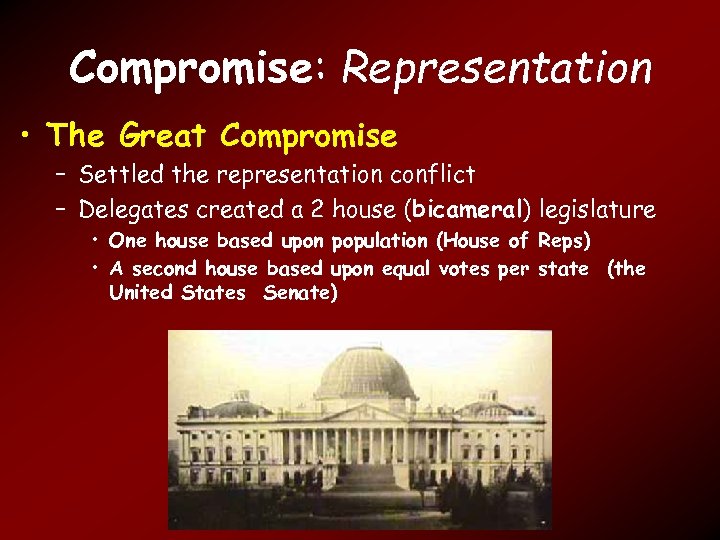 Compromise: Representation

• The Great Compromise
– Settled the representation conflict
– Delegates created a 2 house (bicameral) legislature
• One house based upon population (House of Reps)
• A second house based upon equal votes per state (the United States Senate)